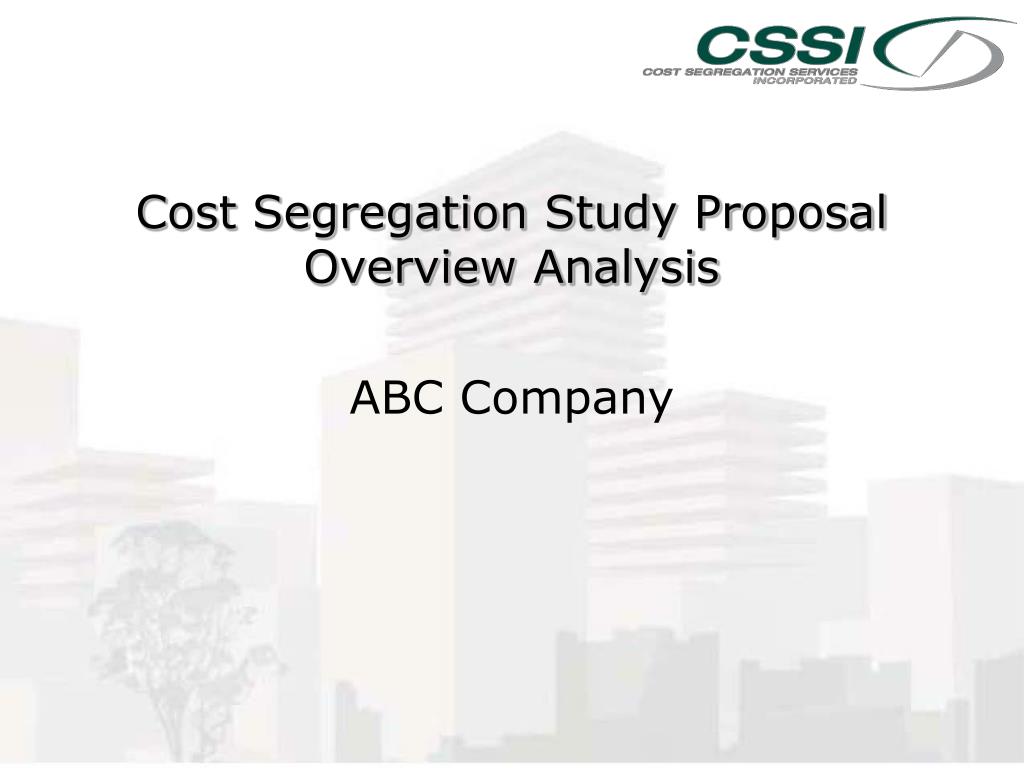 CSSI
COST SEGREGATION SERVICES INCORPORATED

Cost Segregation Study Proposal Overview Analysis

ABC Company